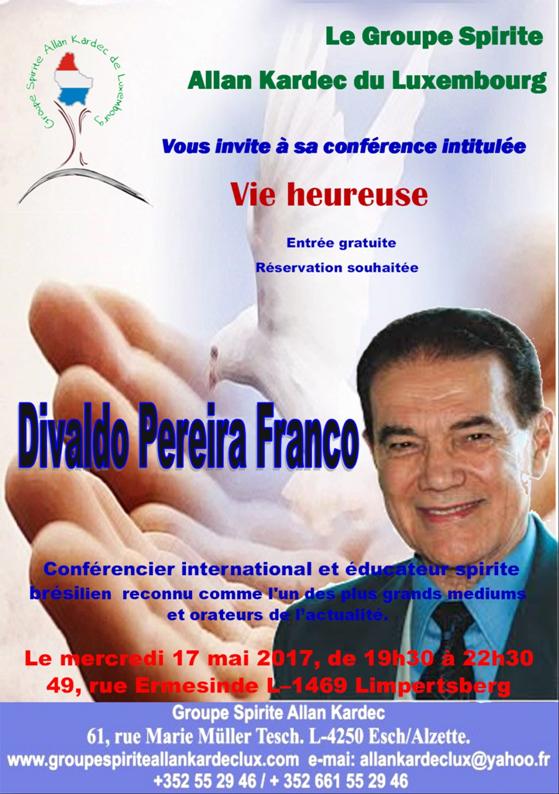 Groupe Spirite Allan Kardec de Luxembourg

Le Groupe Spirite
Allan Kardec du Luxembourg

Vous invite à sa conférence intitulée

Vie heureuse

Entrée gratuite
Réservation souhaitée

Divaldo Pereira Franco

Conférencier international et éducateur spirite brésilien reconnu comme l'un des plus grands mediums et orateurs de l'actualité.

Le mercredi 17 mai 2017, de 19h30 à 22h30
49, rue Ermesinde L–1469 Limpertsberg

Groupe Spirite Allan Kardec
61, rue Marie Müller Tesch. L-4250 Esch/Alzette.
www.groupespiriteallankardeclux.com e-mai: allankardeclux@yahoo.fr
+352 55 29 46 / + 352 661 55 29 46